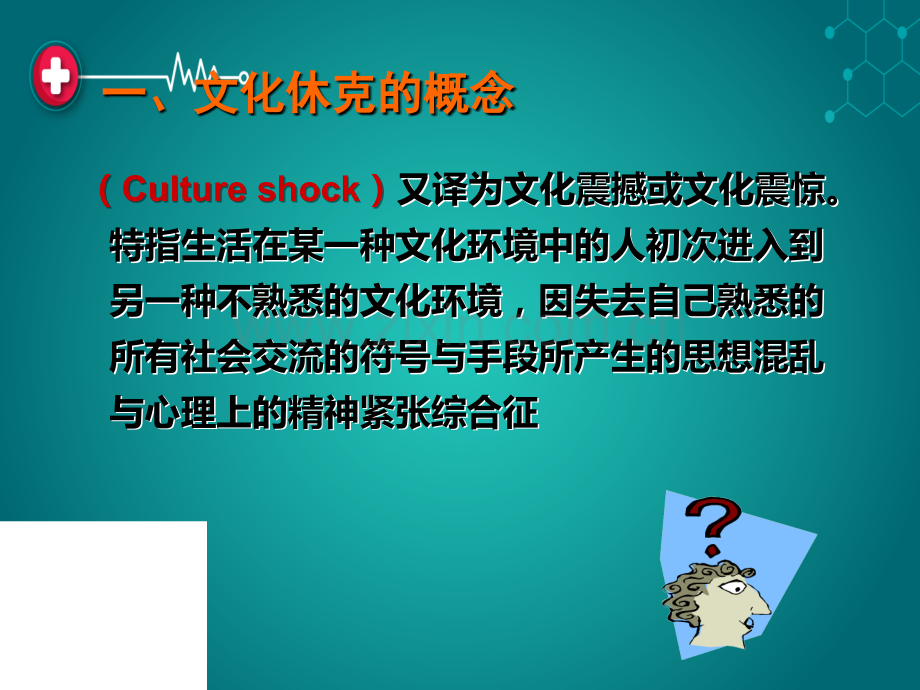 一、文化休克的概念

（Culture shock）又译为文化震撼或文化震惊。特指生活在某一种文化环境中的人初次进入到另一种不熟悉的文化环境，因失去自己熟悉的所有社会交流的符号与手段所产生的思想混乱与心理上的精神紧张综合征

?